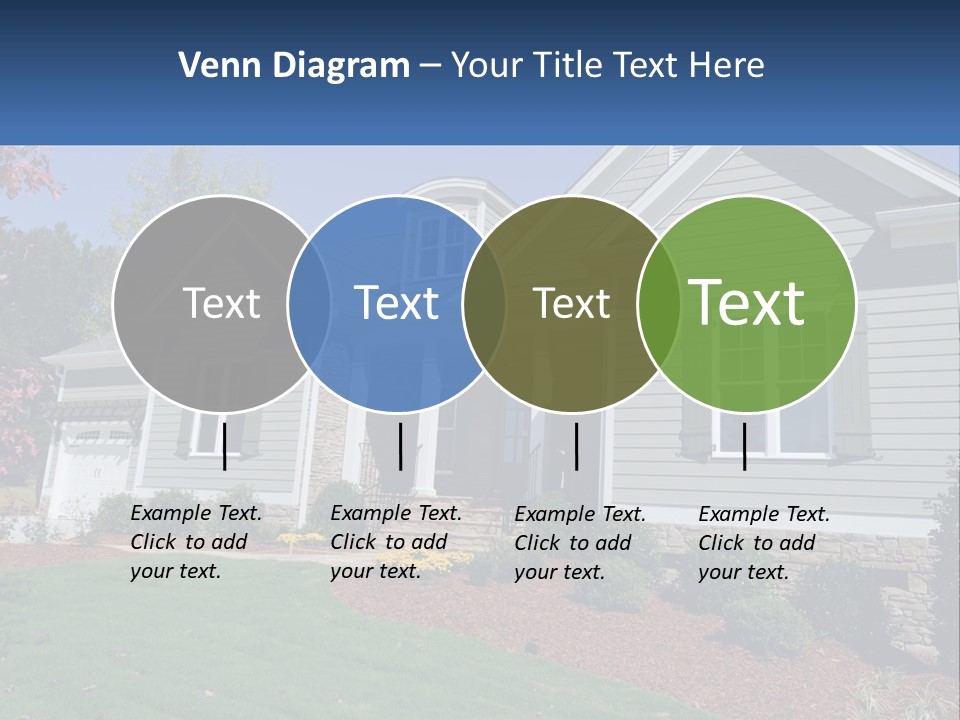 Venn Diagram – Your Title Text Here

Text

Text

Text

Text

Example Text. Click to add your text.

Example Text. Click to add your text.

Example Text. Click to add your text.

Example Text. Click to add your text.